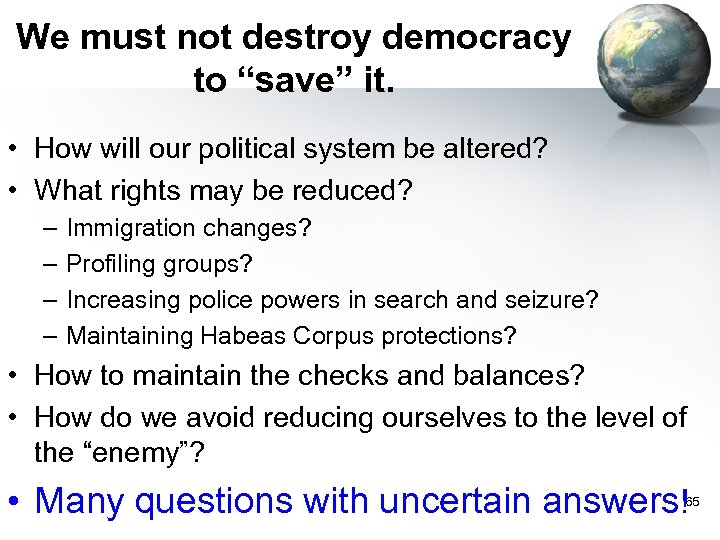 We must not destroy democracy to “save” it.

• How will our political system be altered?
• What rights may be reduced?
– Immigration changes?
– Profiling groups?
– Increasing police powers in search and seizure?
– Maintaining Habeas Corpus protections?
• How to maintain the checks and balances?
• How do we avoid reducing ourselves to the level of the “enemy”?
• Many questions with uncertain answers!

65